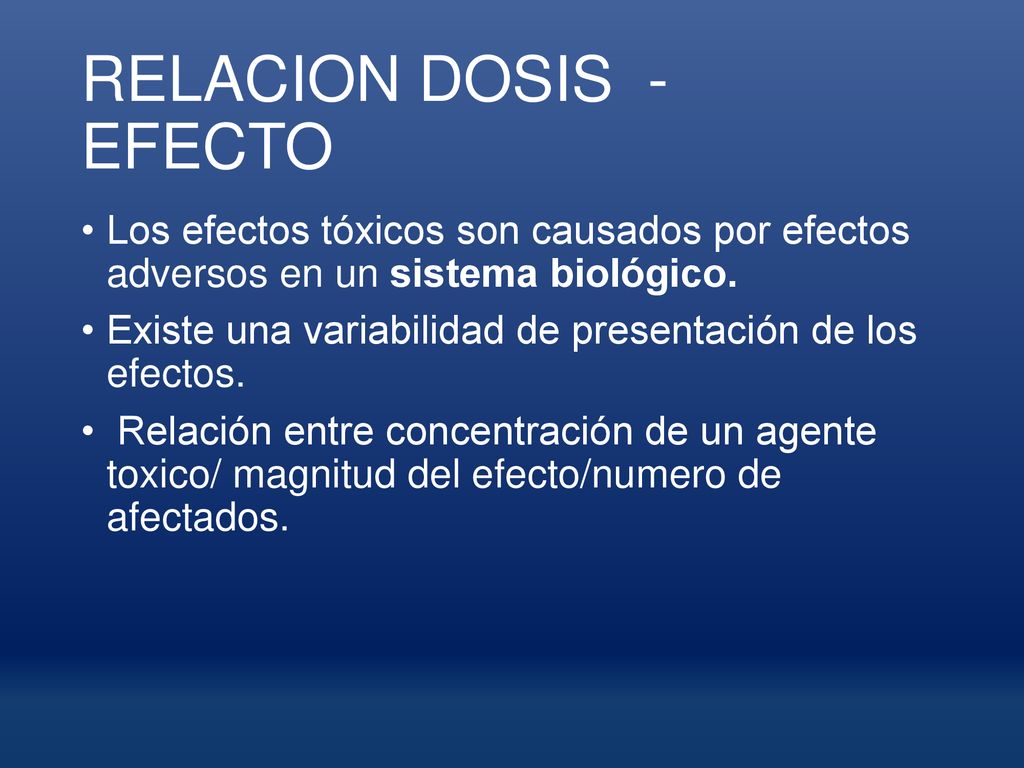 RELACION DOSIS - EFECTO

• Los efectos tóxicos son causados por efectos adversos en un sistema biológico.

• Existe una variabilidad de presentación de los efectos.

• Relación entre concentración de un agente toxico/ magnitud del efecto/numero de afectados.